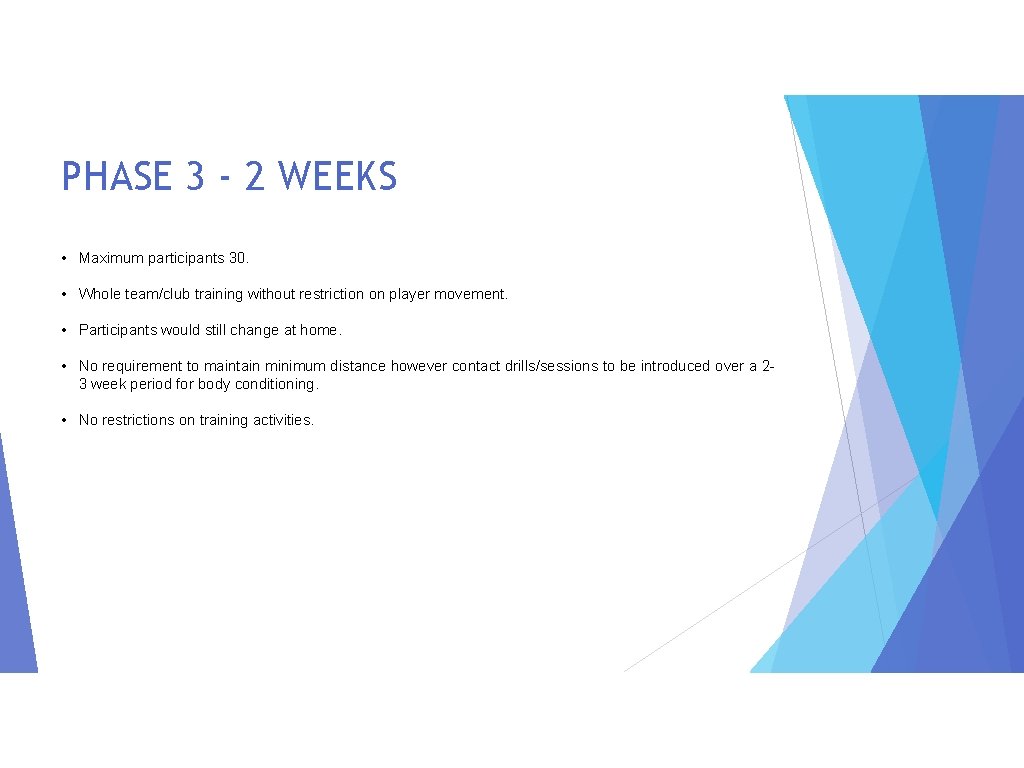 PHASE 3 - 2 WEEKS

• Maximum participants 30.

• Whole team/club training without restriction on player movement.

• Participants would still change at home.

• No requirement to maintain minimum distance however contact drills/sessions to be introduced over a 2-3 week period for body conditioning.

• No restrictions on training activities.